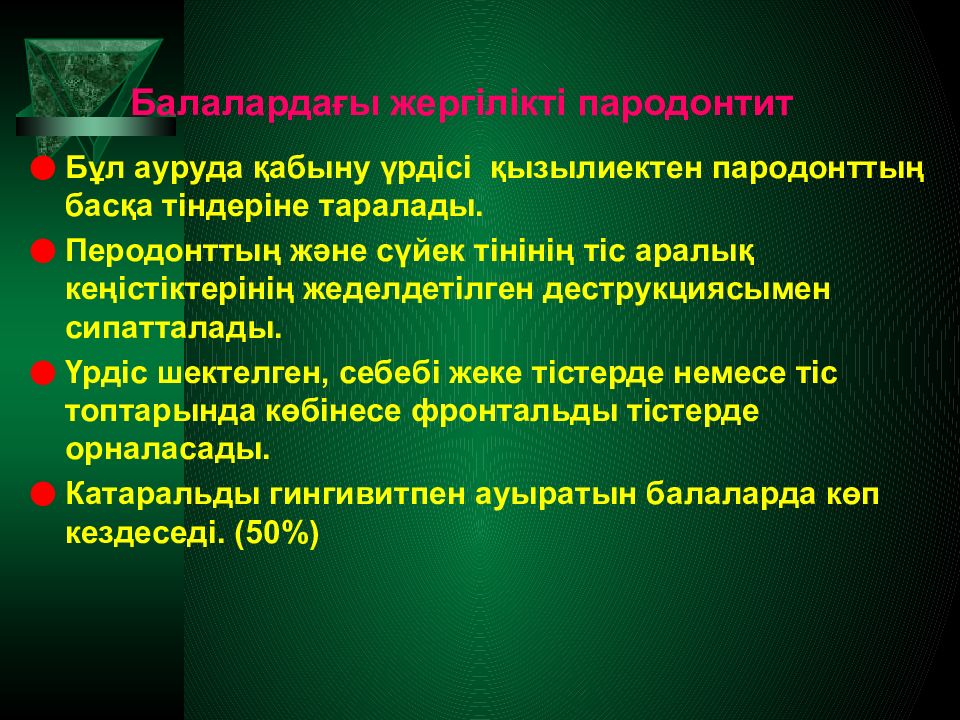 Балалардағы жергілікті пародонтит

Бұл ауруда қабыну үрдісі  қызылиектен пародонттың басқа тіндеріне таралады.

Перодонттың және сүйек тінінің тіс аралық кеңістіктерінің жеделдетілген деструкциясымен сипатталады.

Үрдіс шектелген, себебі жеке тістерде немесе тіс топтарында көбінесе фронтальды тістерде орналасады.

Катаральды гингивитпен ауыратын балаларда көп кездеседі. (50%)